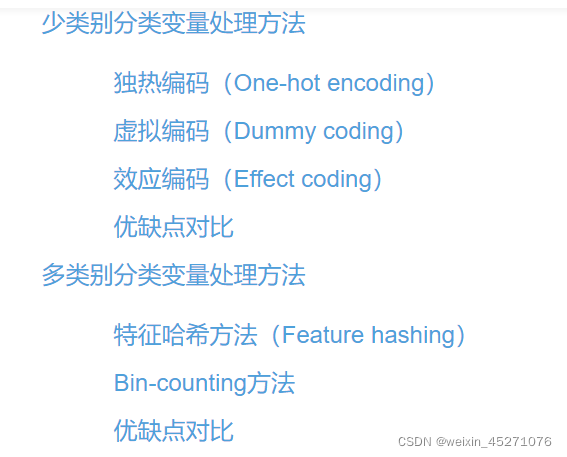 少类别分类变量处理方法

独热编码（One-hot encoding）

虚拟编码（Dummy coding）

效应编码（Effect coding）

优缺点对比

多类别分类变量处理方法

特征哈希方法（Feature hashing）

Bin-counting方法

优缺点对比

CSDN @weixin_45271076